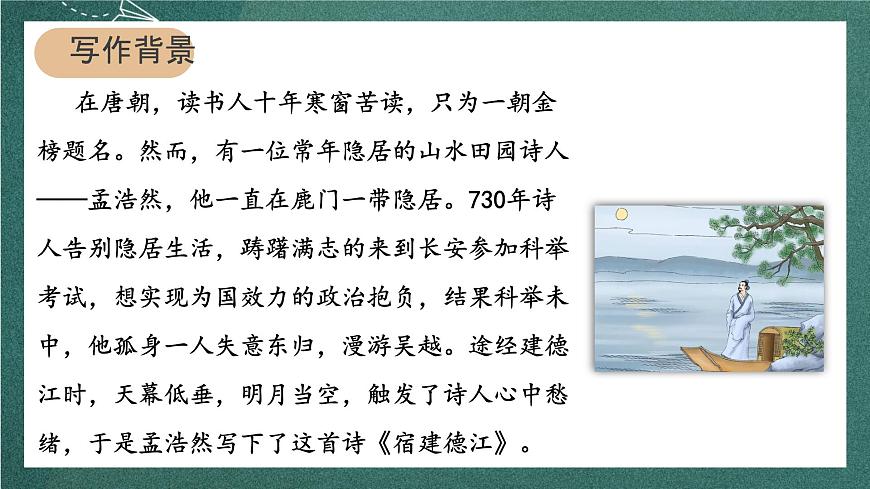 写作背景

在唐朝，读书人十年寒窗苦读，只为一朝金榜题名。然而，有一位常年隐居的山水田园诗人——孟浩然，他一直在鹿门一带隐居。730年诗人告别隐居生活，踌躇满志的来到长安参加科举考试，想实现为国效力的政治抱负，结果科举未中，他孤身一人失意东归，漫游吴越。途经建德江时，天幕低垂，明月当空，触发了诗人心中愁绪，于是孟浩然写下了这首诗《宿建德江》。